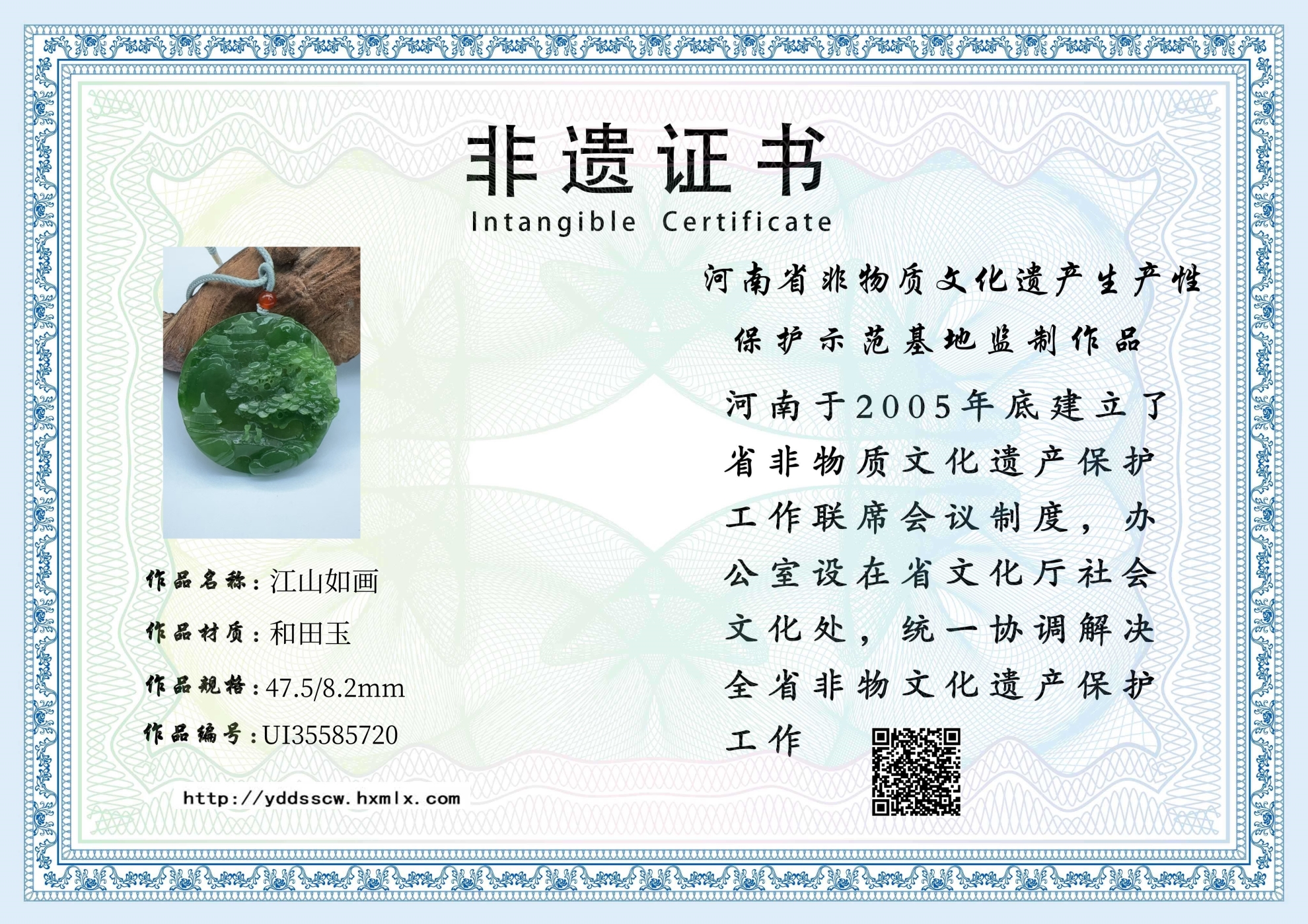 非遗证书

Intangible Certificate

河南省非物质文化遗产生产性保护示范基地监制作品

河南于2005年底建立了省非物质文化遗产保护工作联席会议制度，办公室设在省文化厅社会文化处，统一协调解决全省非物文化遗产保护工作

作品名称：江山如画

作品材质：和田玉

作品规格：47.5/8.2mm

作品编号：UI35585720

http://yddsscw.hxmlx.com